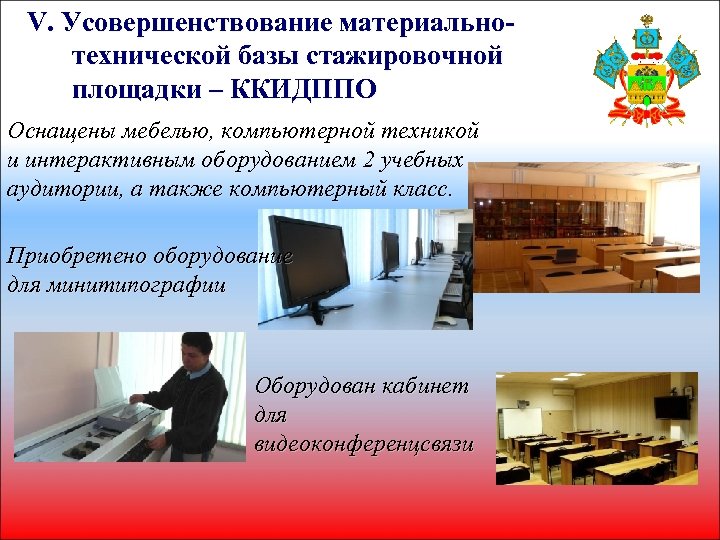 V. Усовершенствование материально-технической базы стажировочной площадки – ККИДППО

Оснащены мебелью, компьютерной техникой и интерактивным оборудованием 2 учебных аудитории, а также компьютерный класс.

Приобретено оборудование для минитипографии

Оборудован кабинет для видеоконференцсвязи